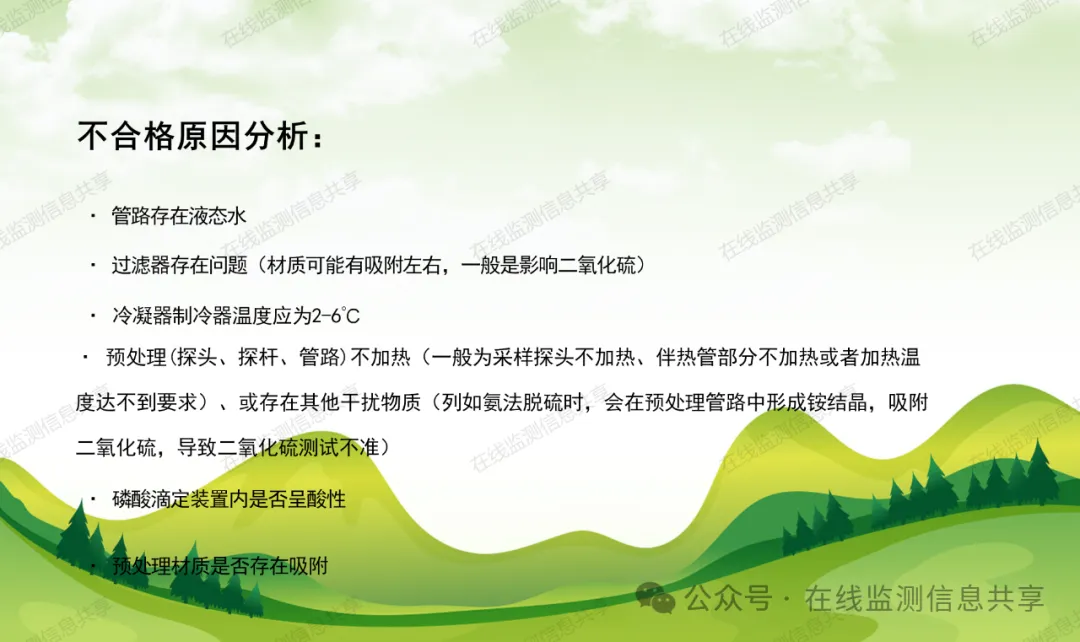 不合格原因分析：

· 管路存在液态水

· 过滤器存在问题（材质可能有吸附左右，一般是影响二氧化硫）

· 冷凝器制冷器温度应为2-6℃

· 预处理(探头、探杆、管路)不加热（一般为采样探头不加热、伴热管部分不加热或者加热温度达不到要求）、或存在其他干扰物质（列如氨法脱硫时，会在预处理管路中形成铵结晶，吸附二氧化硫，导致二氧化硫测试不准）

· 磷酸滴定装置内是否呈酸性

· 预处理材质是否存在吸附

公众号 · 在线监测信息共享

在线监测信息共享